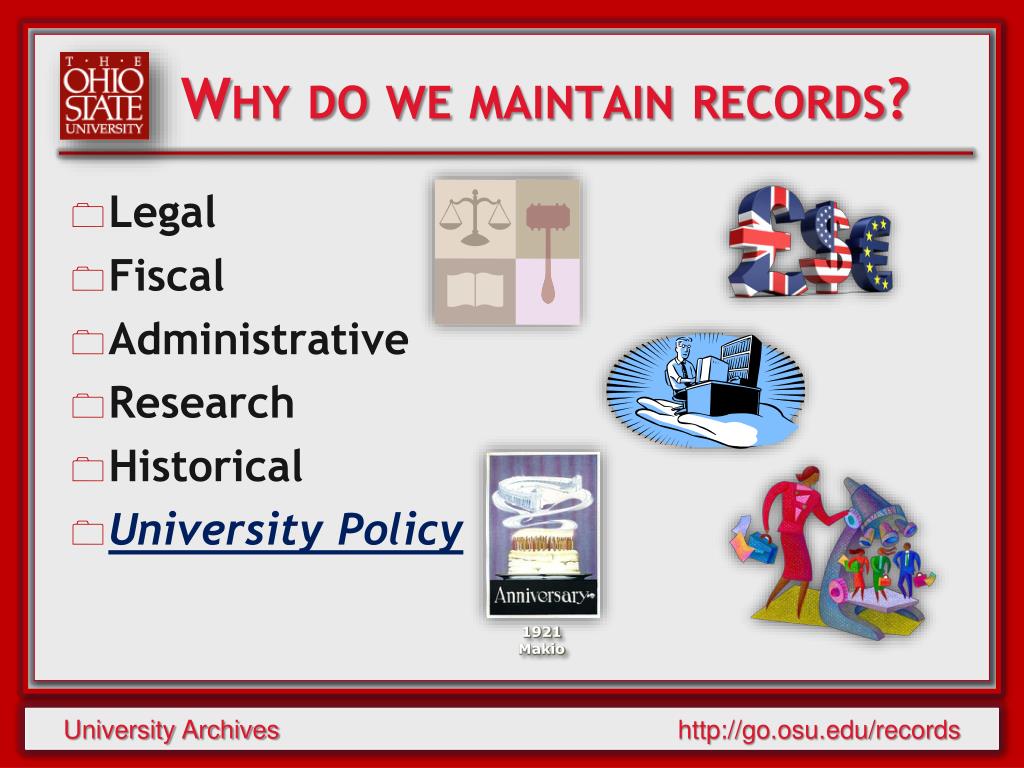 THE OHIO STATE UNIVERSITY

WHY DO WE MAINTAIN RECORDS?

Legal
Fiscal
Administrative
Research
Historical
University Policy

£$€

Anniversary

1921 Makio

University Archives

http://go.osu.edu/records